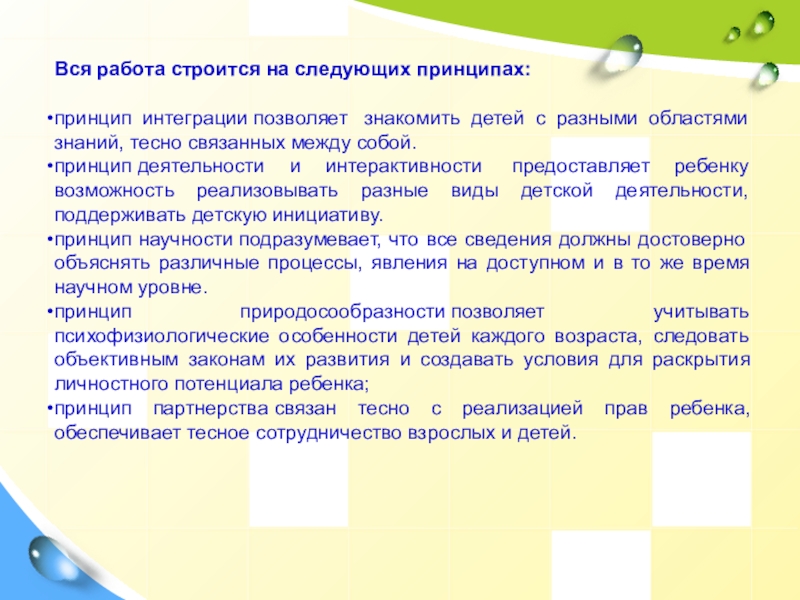 Вся работа строится на следующих принципах:

•принцип интеграции позволяет знакомить детей с разными областями знаний, тесно связанных между собой.
•принцип деятельности и интерактивности предоставляет ребенку возможность реализовывать разные виды детской деятельности, поддерживать детскую инициативу.
•принцип научности подразумевает, что все сведения должны достоверно объяснять различные процессы, явления на доступном и в то же время научном уровне.
•принцип природосообразности позволяет учитывать психофизиологические особенности детей каждого возраста, следовать объективным законам их развития и создавать условия для раскрытия личностного потенциала ребенка;
•принцип партнерства связан тесно с реализацией прав ребенка, обеспечивает тесное сотрудничество взрослых и детей.